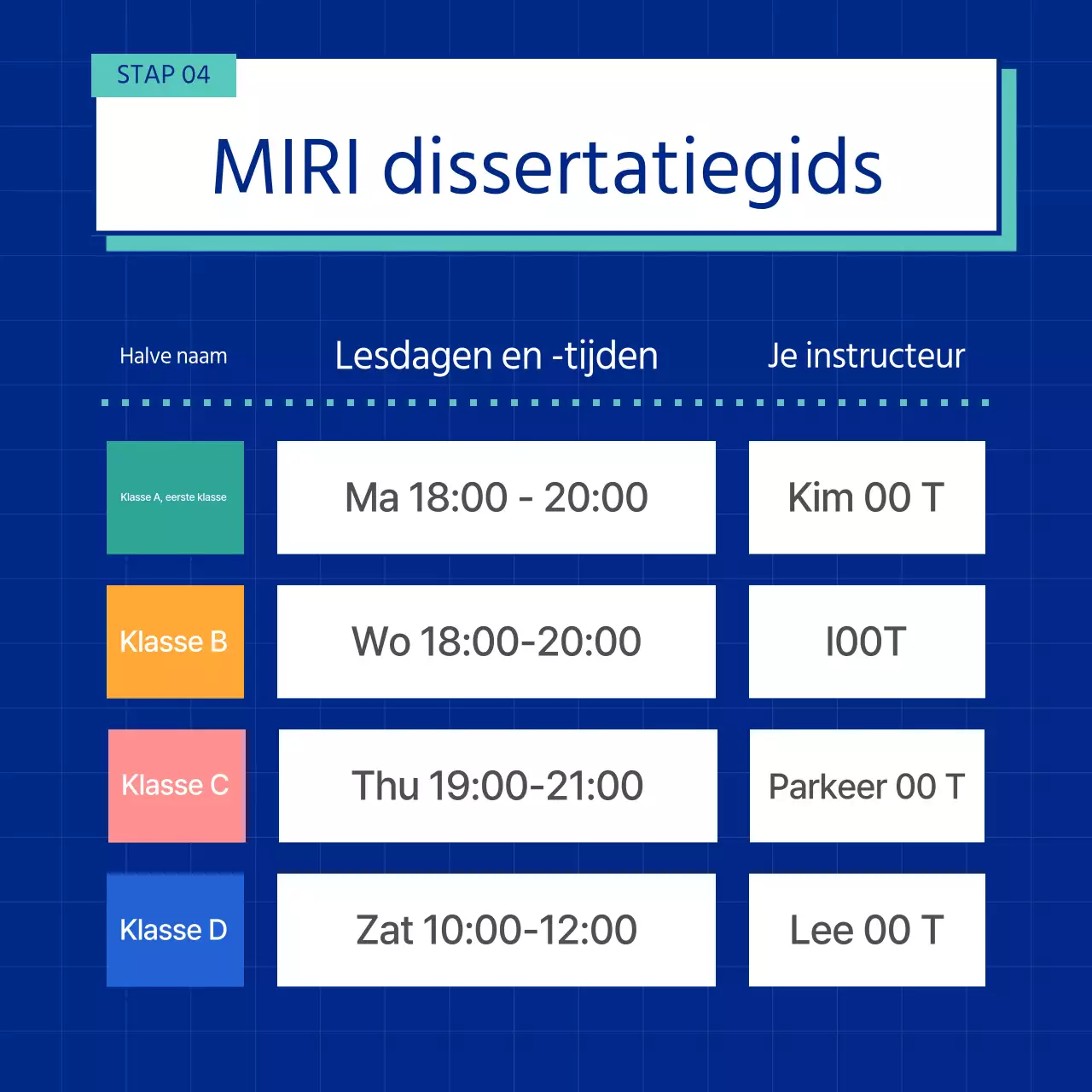 STAP 04

MIRI dissertatiegids

| Halve naam | Lesdagen en -tijden | Je instructeur |
|---|---|---|
| Klasse A, eerste klasse | Ma 18:00 - 20:00 | Kim 00 T |
| Klasse B | Wo 18:00-20:00 | I00T |
| Klasse C | Thu 19:00-21:00 | Parkeer 00 T |
| Klasse D | Zat 10:00-12:00 | Lee 00 T |